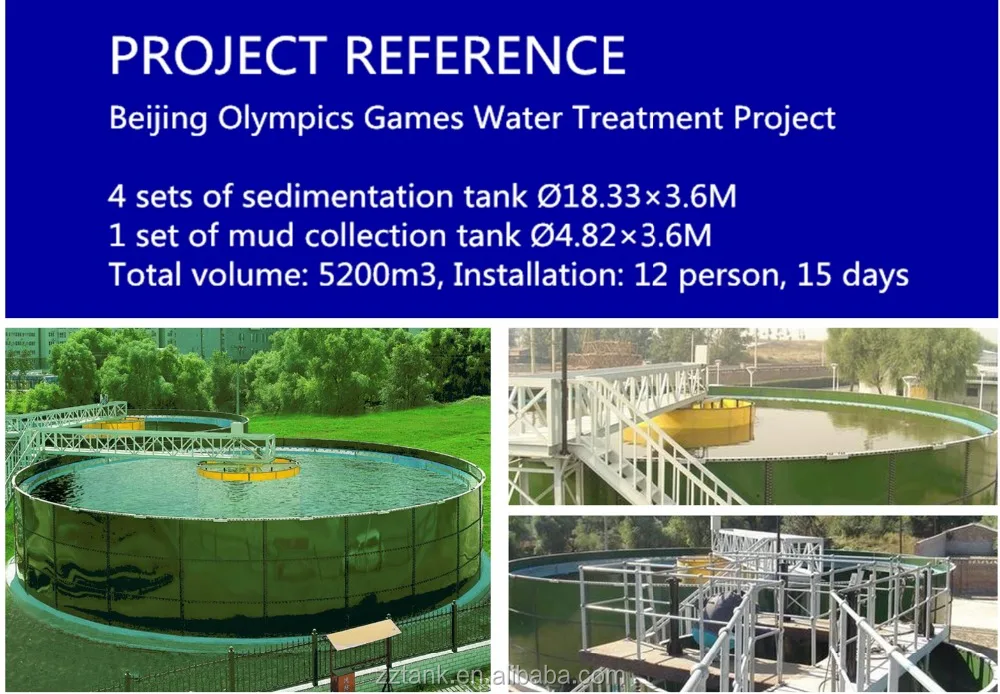 PROJECT REFERENCE

Beijing Olympics Games Water Treatment Project

4 sets of sedimentation tank Ø18.33×3.6M
1 set of mud collection tank Ø4.82×3.6M
Total volume: 5200m3, Installation: 12 person, 15 days

zztank.en.alibaba.com